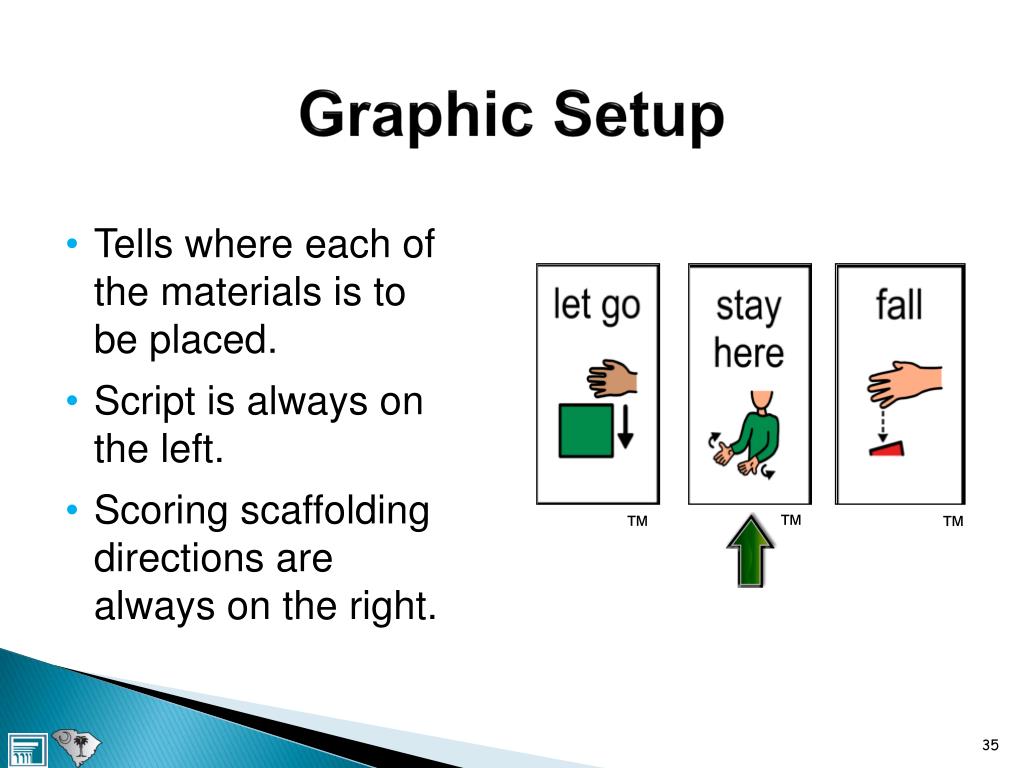 Graphic Setup

• Tells where each of the materials is to be placed.
• Script is always on the left.
• Scoring scaffolding directions are always on the right.

let go

stay here

fall

TM

TM

TM

35